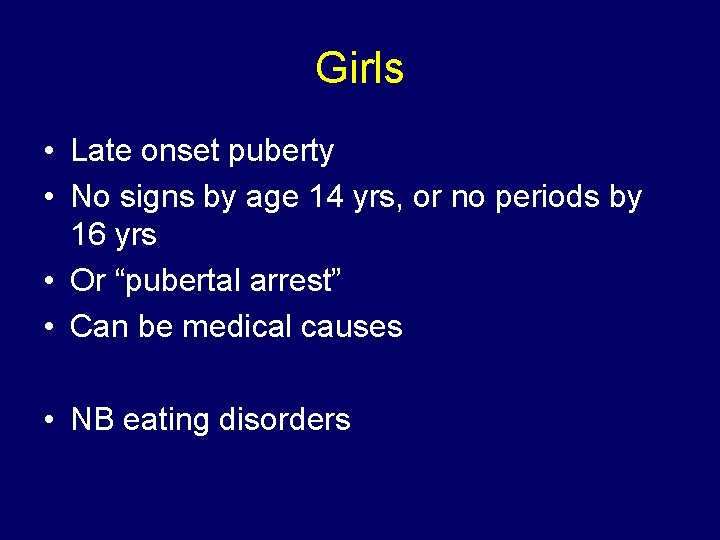 Girls

• Late onset puberty
• No signs by age 14 yrs, or no periods by 16 yrs
• Or “pubertal arrest”
• Can be medical causes

• NB eating disorders